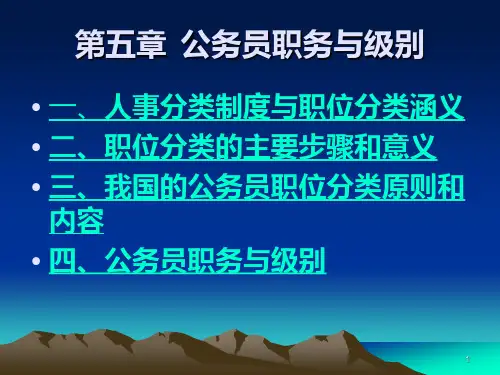 第五章 公务员职务与级别

• 一、人事分类制度与职位分类涵义
• 二、职位分类的主要步骤和意义
• 三、我国的公务员职位分类原则和内容
• 四、公务员职务与级别

1